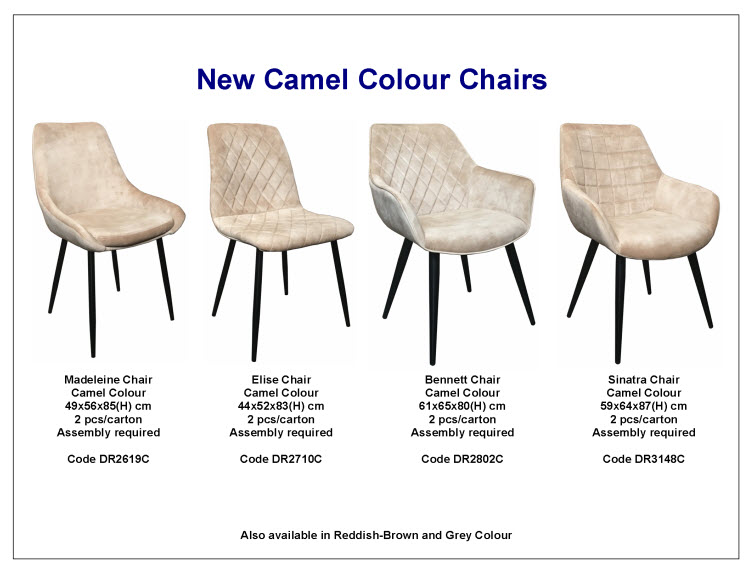 New Camel Colour Chairs

Madeleine Chair
Camel Colour
49x56x85(H) cm
2 pcs/carton
Assembly required

Code DR2619C

Elise Chair
Camel Colour
44x52x83(H) cm
2 pcs/carton
Assembly required

Code DR2710C

Bennett Chair
Camel Colour
61x65x80(H) cm
2 pcs/carton
Assembly required

Code DR2802C

Sinatra Chair
Camel Colour
59x64x87(H) cm
2 pcs/carton
Assembly required

Code DR3148C

Also available in Reddish-Brown and Grey Colour